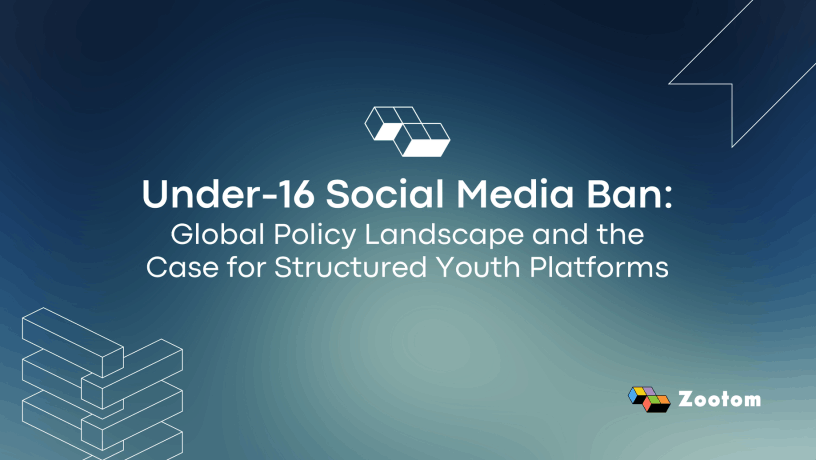 Under-16 Social Media Ban:
Global Policy Landscape and the Case for Structured Youth Platforms

Zootom